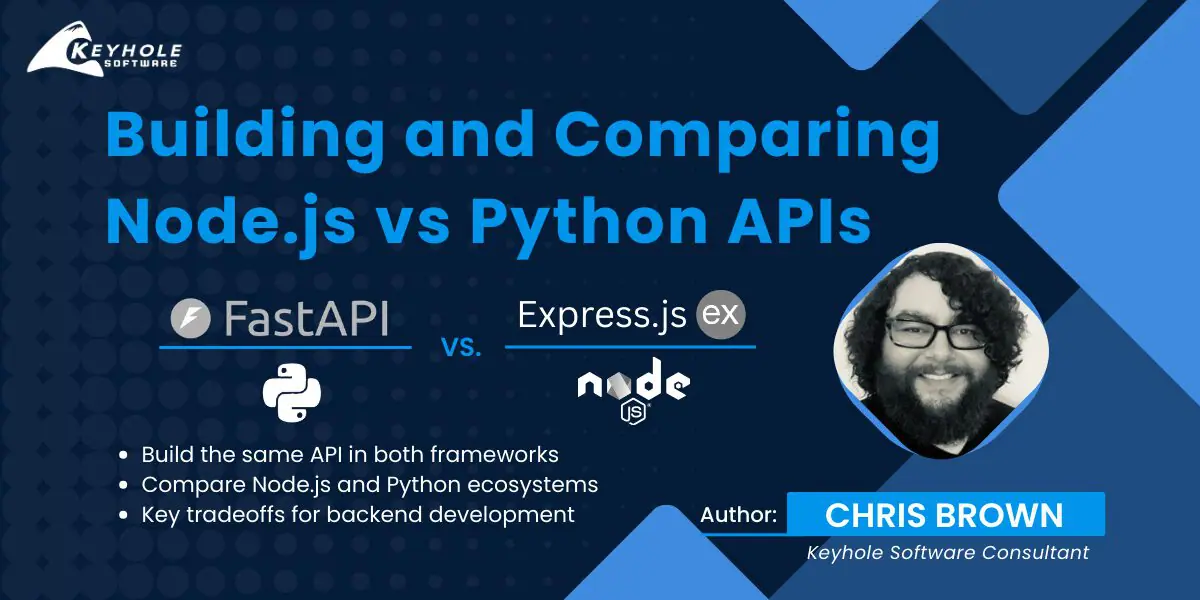 KEYHOLE SOFTWARE

Building and Comparing Node.js vs Python APIs

FastAPI vs. Express.js ex

node JS

- Build the same API in both frameworks
- Compare Node.js and Python ecosystems
- Key tradeoffs for backend development

Author: CHRIS BROWN
Keyhole Software Consultant